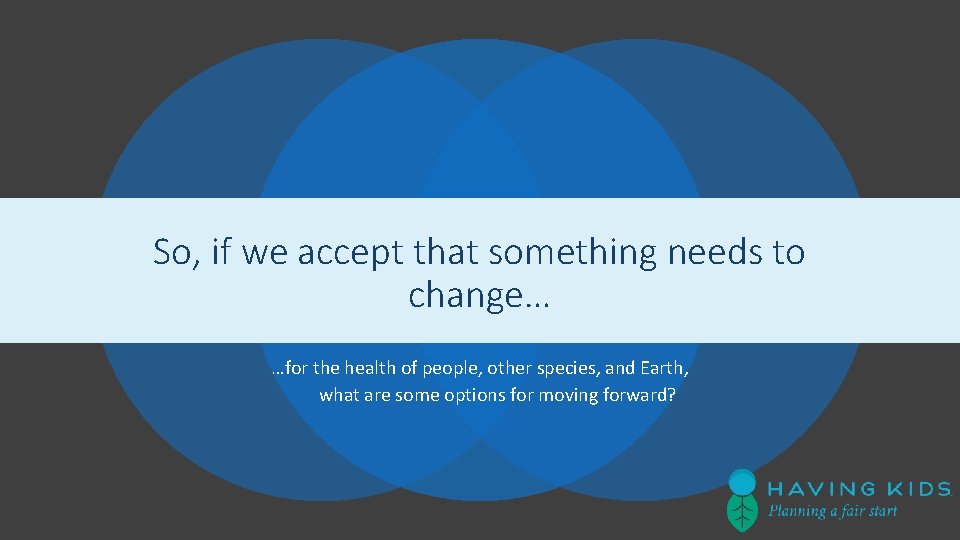 So, if we accept that something needs to change…

…for the health of people, other species, and Earth, what are some options for moving forward?

HAVING KIDS
Planning a fair start